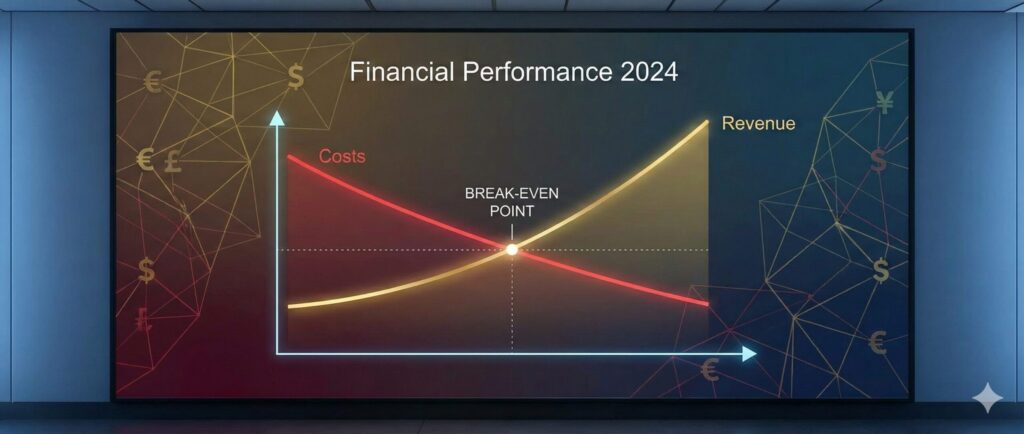 Financial Performance 2024

Revenue

Costs

BREAK-EVEN POINT

€ $ € £ $ £ ¥ $ $ € €